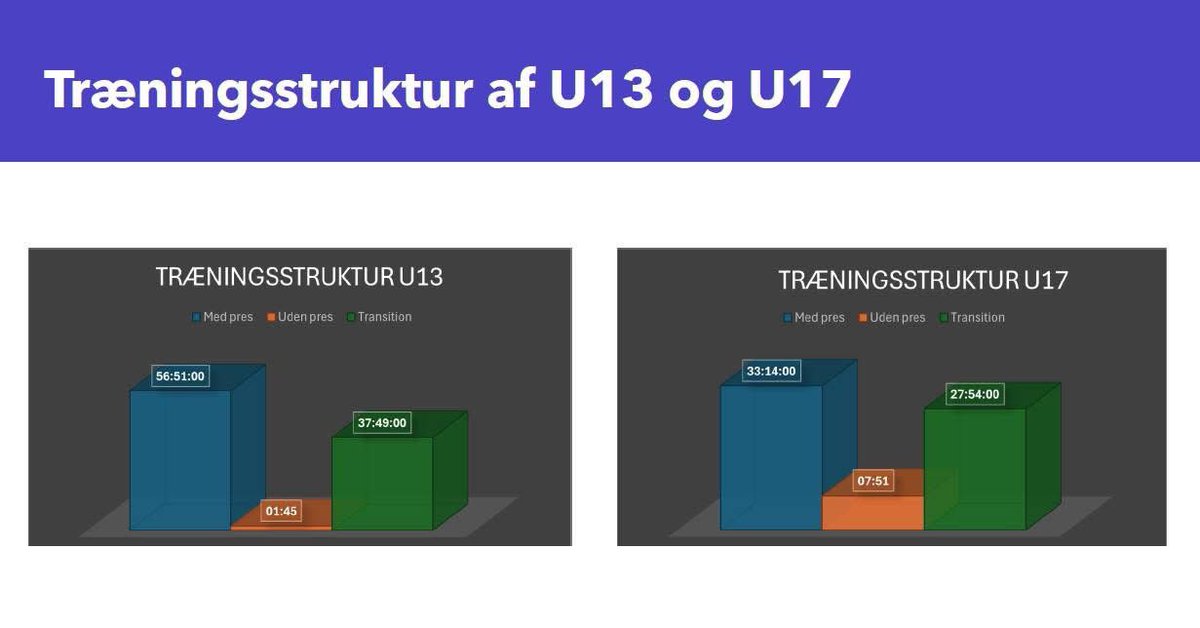 Træningsstruktur af U13 og U17

TRÆNINGSSTRUKTUR U13

Med pres Uden pres Transition

56:51:00

01:45

37:49:00

TRÆNINGSSTRUKTUR U17

Med pres Uden pres Transition

33:14:00

07:51

27:54:00